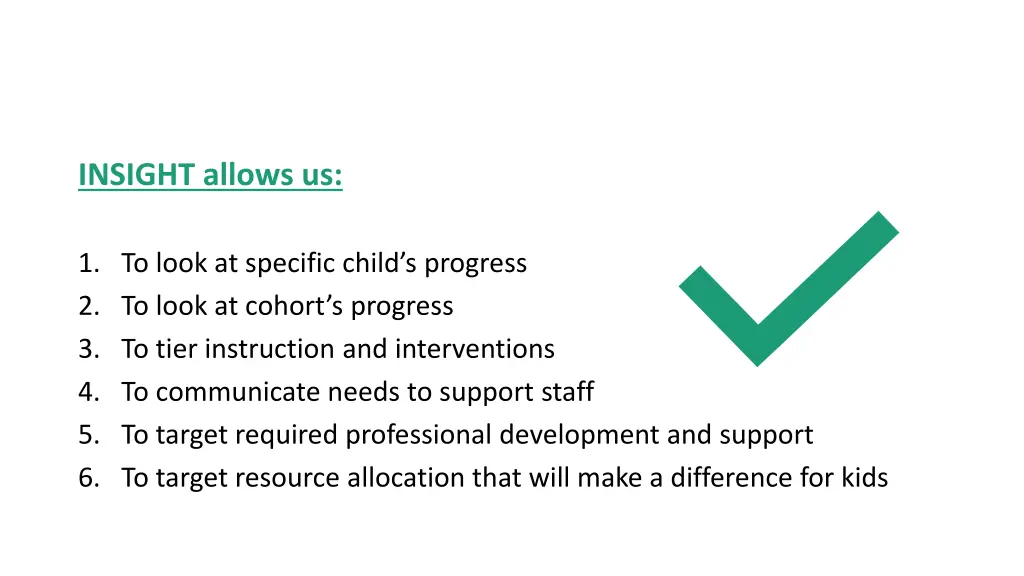 INSIGHT allows us:

1. To look at specific child’s progress
2. To look at cohort’s progress
3. To tier instruction and interventions
4. To communicate needs to support staff
5. To target required professional development and support
6. To target resource allocation that will make a difference for kids